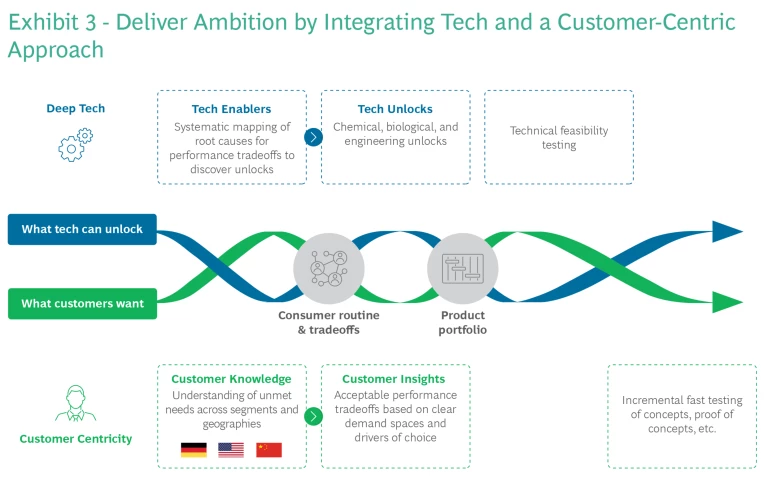 Exhibit 3 - Deliver Ambition by Integrating Tech and a Customer-Centric Approach

Deep Tech

Tech Enablers
Systematic mapping of root causes for performance tradeoffs to discover unlocks

Tech Unlocks
Chemical, biological, and engineering unlocks

Technical feasibility testing

What tech can unlock

What customers want

Consumer routine & tradeoffs

Product portfolio

Customer Centricity

Customer Knowledge
Understanding of unmet needs across segments and geographies

Customer Insights
Acceptable performance tradeoffs based on clear demand spaces and drivers of choice

Incremental fast testing of concepts, proof of concepts, etc.